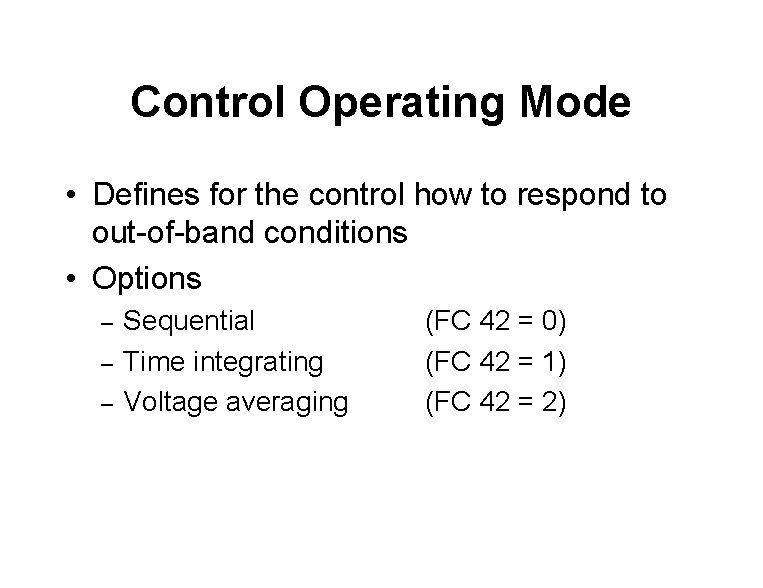 Control Operating Mode

• Defines for the control how to respond to out-of-band conditions

• Options
  – Sequential (FC 42 = 0)
  – Time integrating (FC 42 = 1)
  – Voltage averaging (FC 42 = 2)